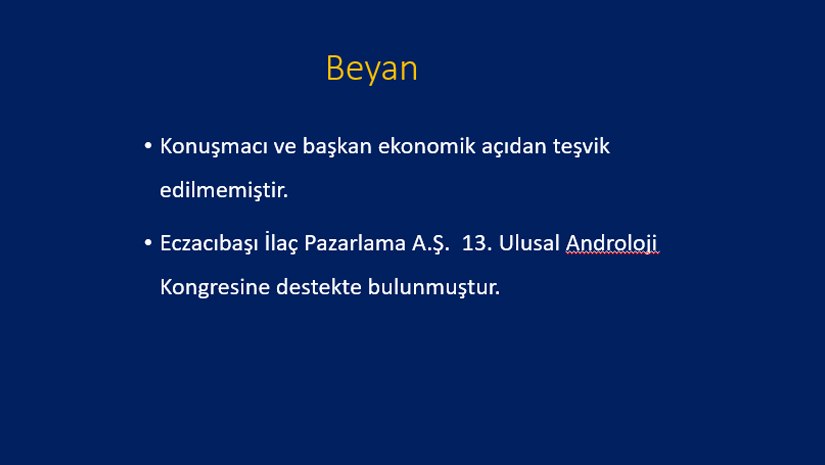 Beyan

• Konuşmacı ve başkan ekonomik açıdan teşvik edilmemiştir.

• Eczacıbaşı İlaç Pazarlama A.Ş. 13. Ulusal Androloji Kongresine destekte bulunmuştur.